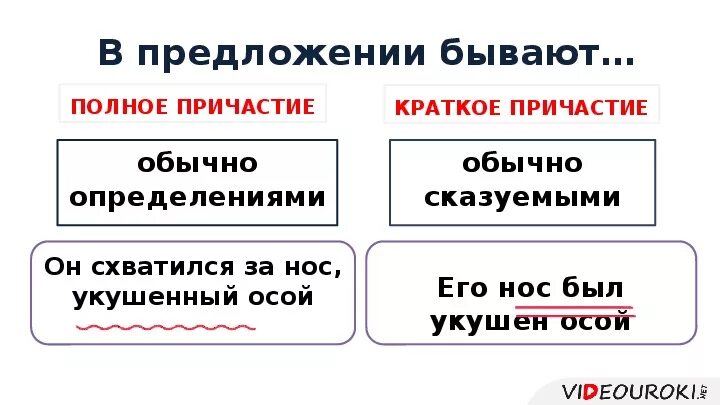 В предложении бывают…

ПОЛНОЕ ПРИЧАСТИЕ

обычно определениями

Он схватился за нос, укушенный осой

КРАТКОЕ ПРИЧАСТИЕ

обычно сказуемыми

Его нос был укушен осой

VIDEOUROKI.NET